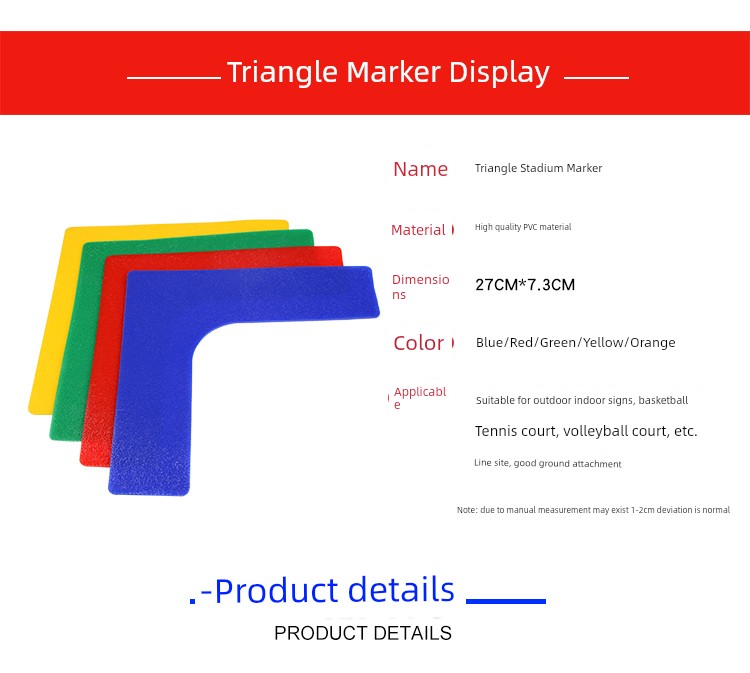 Triangle Marker Display

Name Triangle Stadium Marker

Material High quality PVC material

Dimensions 27CM*7.3CM

Color Blue/Red/Green/Yellow/Orange

Applicable Suitable for outdoor indoor signs, basketball

Tennis court, volleyball court, etc.

Line site, good ground attachment

Note: due to manual measurement may exist 1-2cm deviation is normal

.-Product details

PRODUCT DETAILS